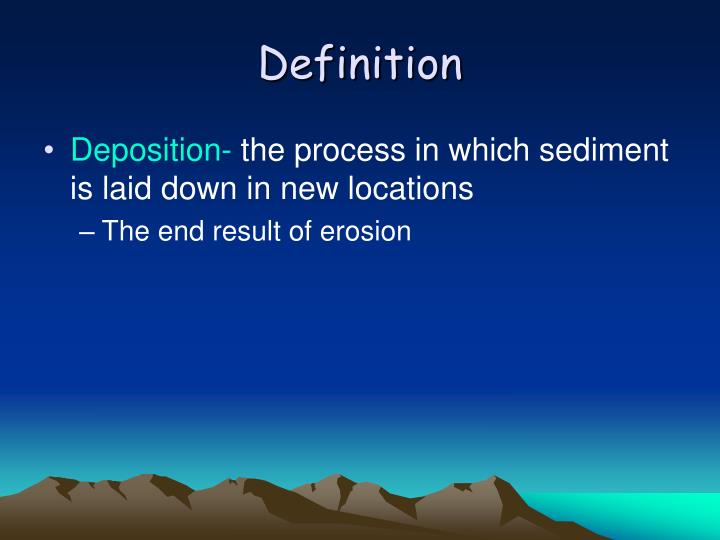 Definition

• Deposition- the process in which sediment is laid down in new locations

– The end result of erosion